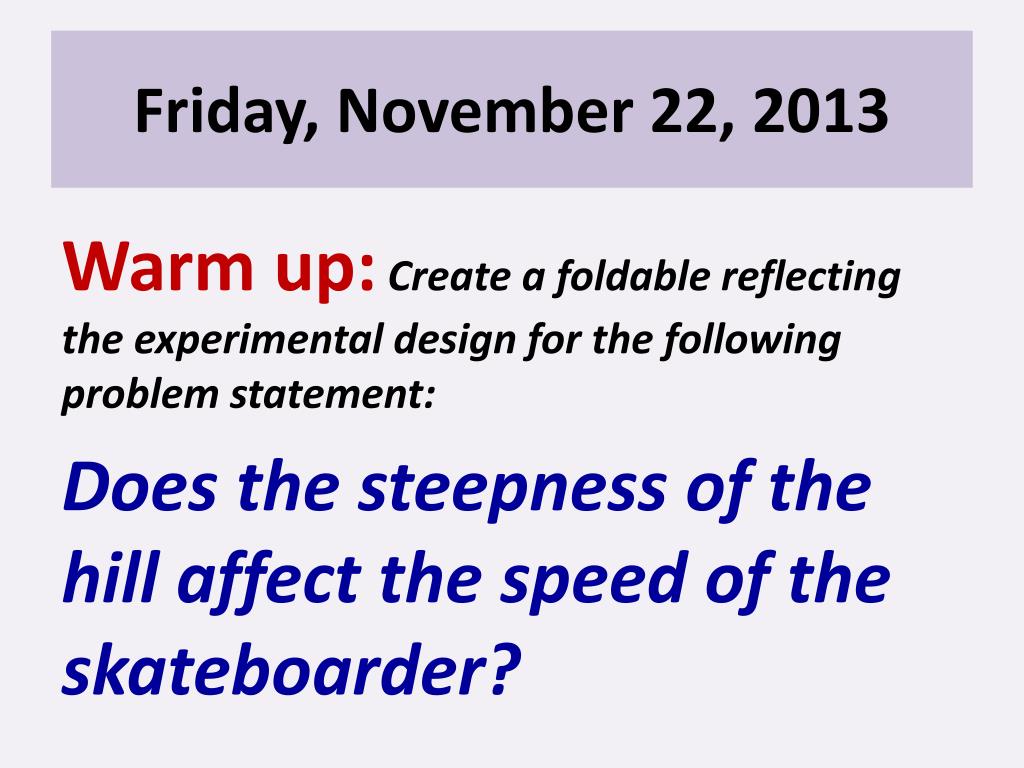 Friday, November 22, 2013

Warm up: Create a foldable reflecting the experimental design for the following problem statement:

Does the steepness of the hill affect the speed of the skateboarder?